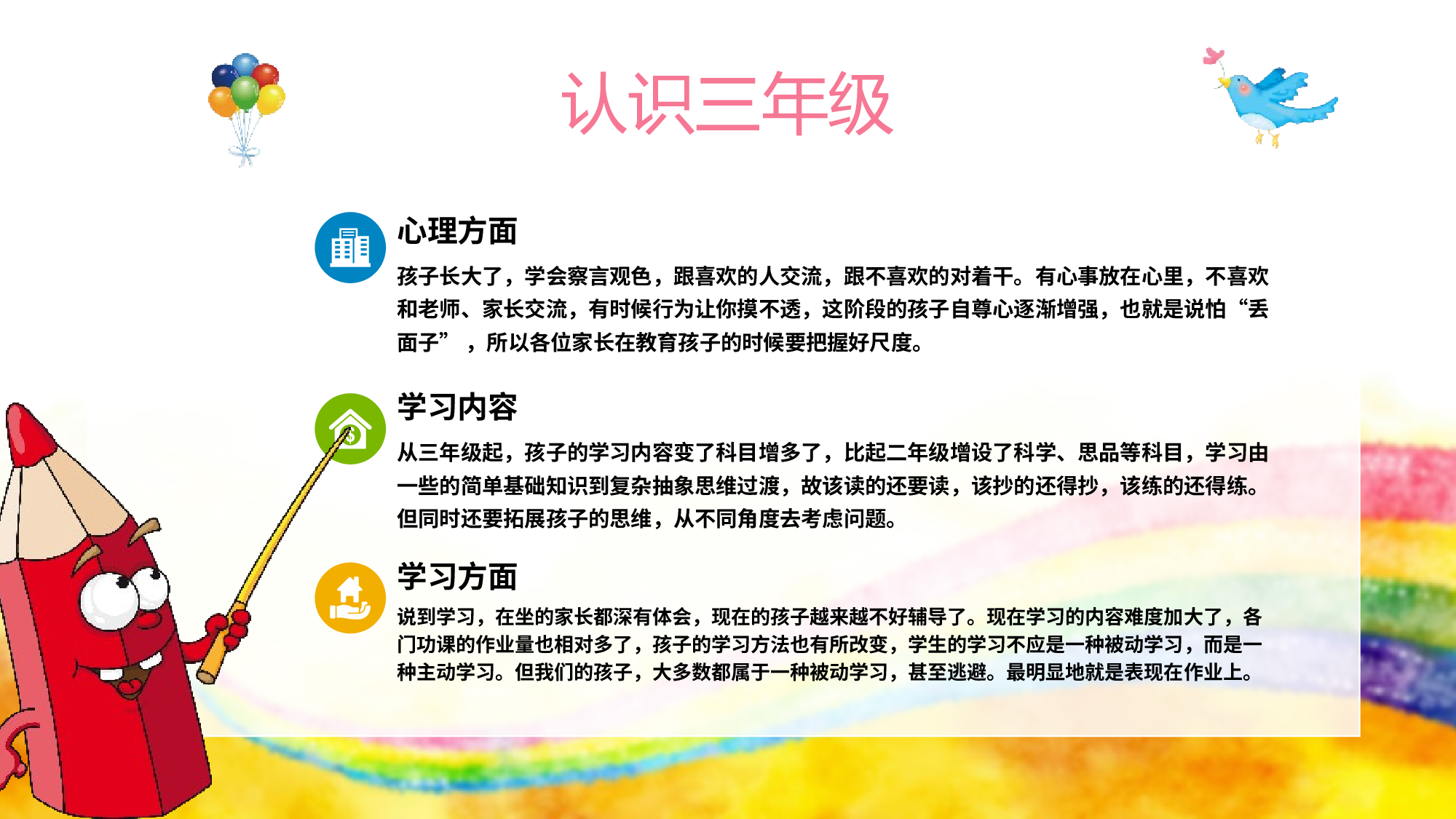 认识三年级

心理方面

孩子长大了，学会察言观色，跟喜欢的人交流，跟不喜欢的对着干。有心事放在心里，不喜欢和老师、家长交流，有时候行为让你摸不透，这阶段的孩子自尊心逐渐增强，也就是说怕“丢面子”，所以各位家长在教育孩子的时候要把握好尺度。

学习内容

从三年级起，孩子的学习内容变了科目增多了，比起二年级增设了科学、思品等科目，学习由一些的简单基础知识到复杂抽象思维过渡，故该读的还要读，该抄的还得抄，该练的还得练。但同时还要拓展孩子的思维，从不同角度去考虑问题。

学习方面

说到学习，在坐的家长都深有体会，现在的孩子越来越不好辅导了。现在学习的内容难度加大了，各门功课的作业量也相对多了，孩子的学习方法也有所改变，学生的学习不应是一种被动学习，而是一种主动学习。但我们的孩子，大多数都属于一种被动学习，甚至逃避。最明显地就是表现在作业上。